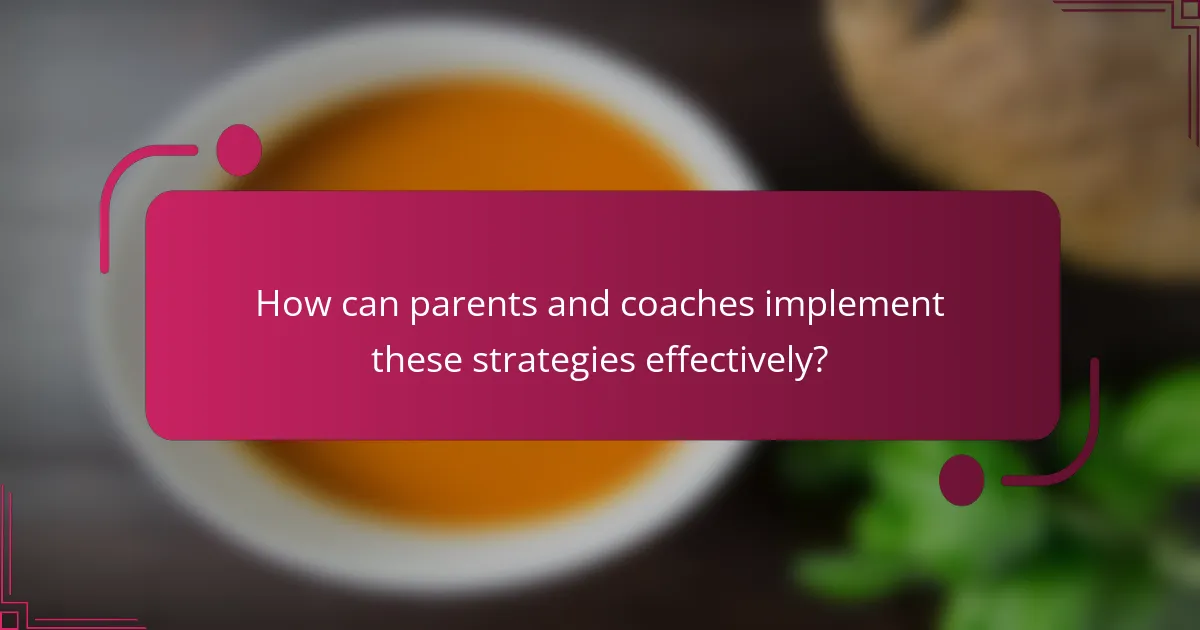 How can parents and coaches implement these strategies effectively?